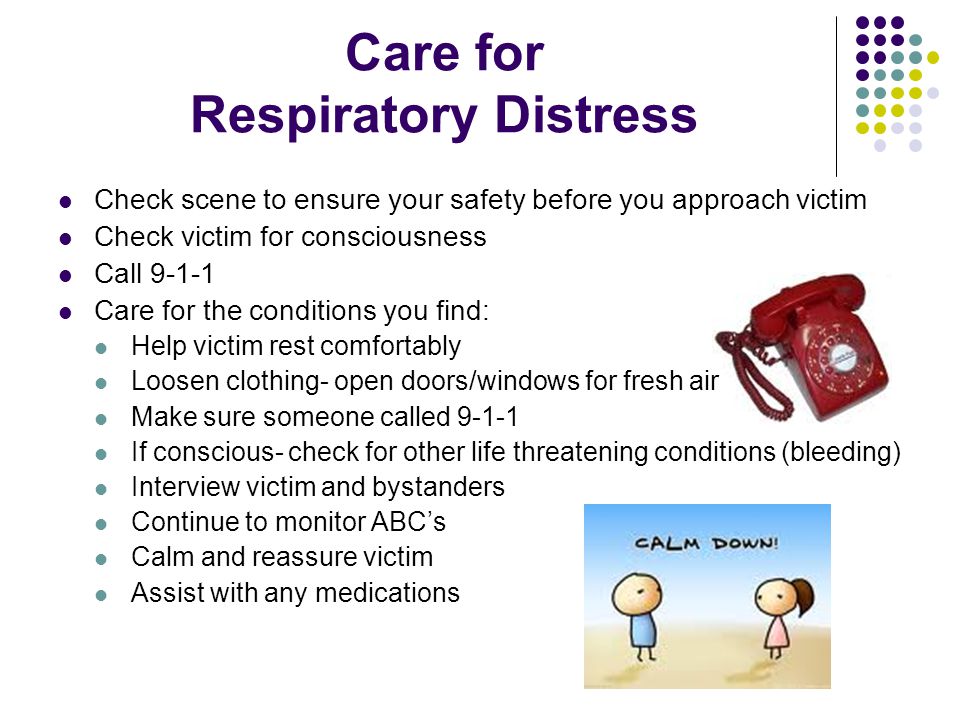 Care for Respiratory Distress

- Check scene to ensure your safety before you approach victim
- Check victim for consciousness
- Call 9-1-1
- Care for the conditions you find:
  - Help victim rest comfortably
  - Loosen clothing- open doors/windows for fresh air
  - Make sure someone called 9-1-1
  - If conscious- check for other life threatening conditions (bleeding)
  - Interview victim and bystanders
  - Continue to monitor ABC's
  - Calm and reassure victim
  - Assist with any medications

CALM DOWN!